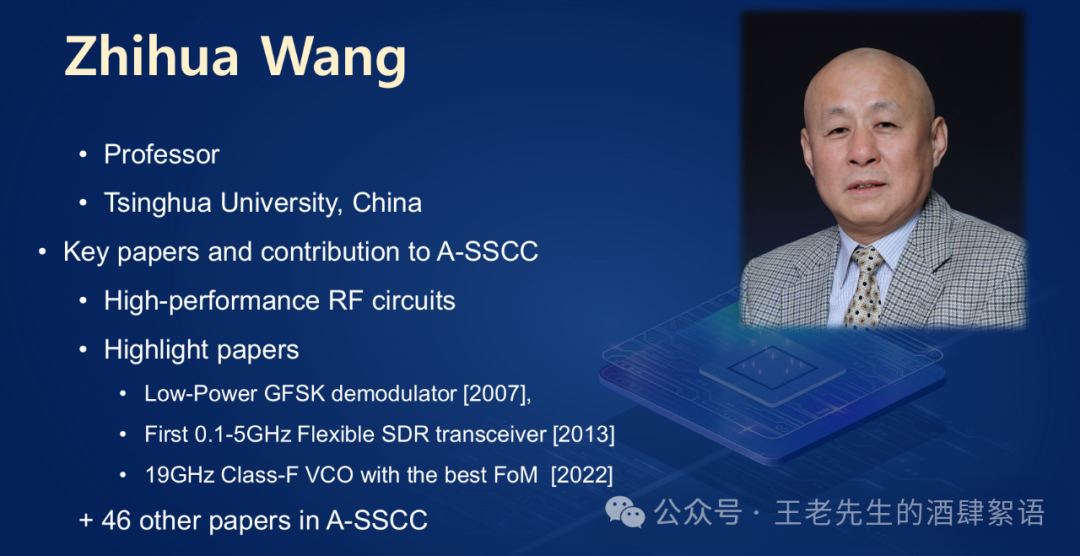 Zhihua Wang

• Professor
• Tsinghua University, China
• Key papers and contribution to A-SSCC
• High-performance RF circuits
• Highlight papers
• Low-Power GFSK demodulator [2007],
• First 0.1-5GHz Flexible SDR transceiver [2013]
• 19GHz Class-F VCO with the best FoM [2022]
+ 46 other papers in A-SSCC

公众号 · 王老先生的酒肆絮语